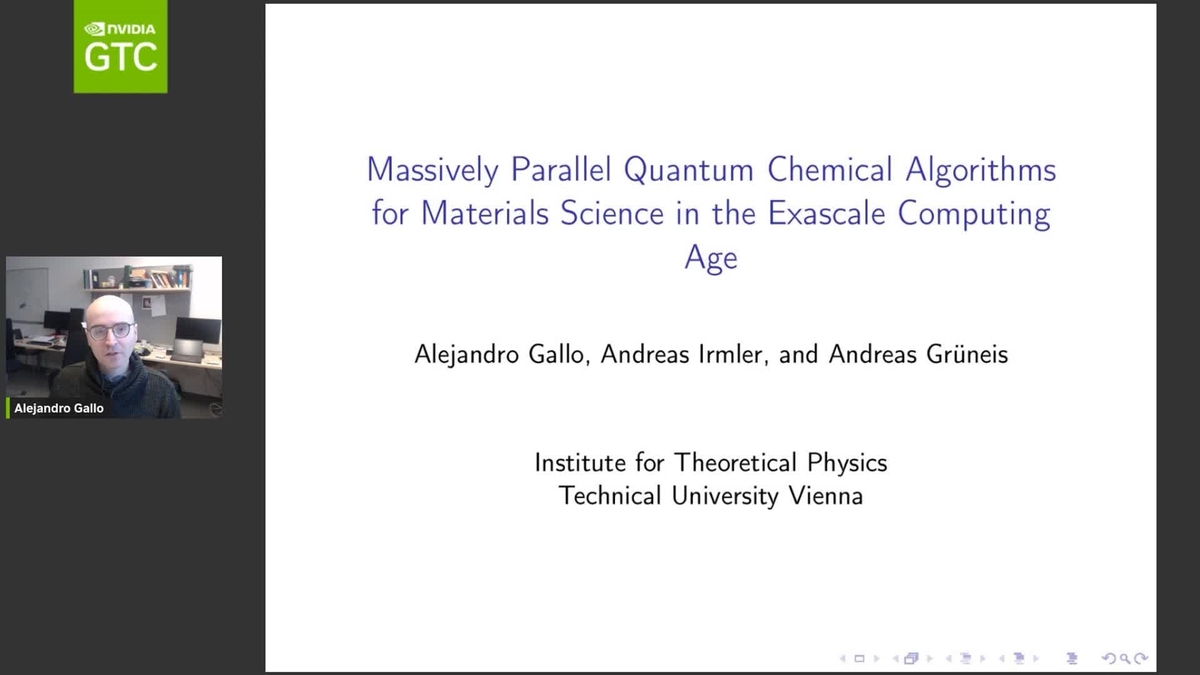 NVIDIA
GTC

Alejandro Gallo

Massively Parallel Quantum Chemical Algorithms for Materials Science in the Exascale Computing Age

Alejandro Gallo, Andreas Irmler, and Andreas Grüneis

Institute for Theoretical Physics
Technical University Vienna